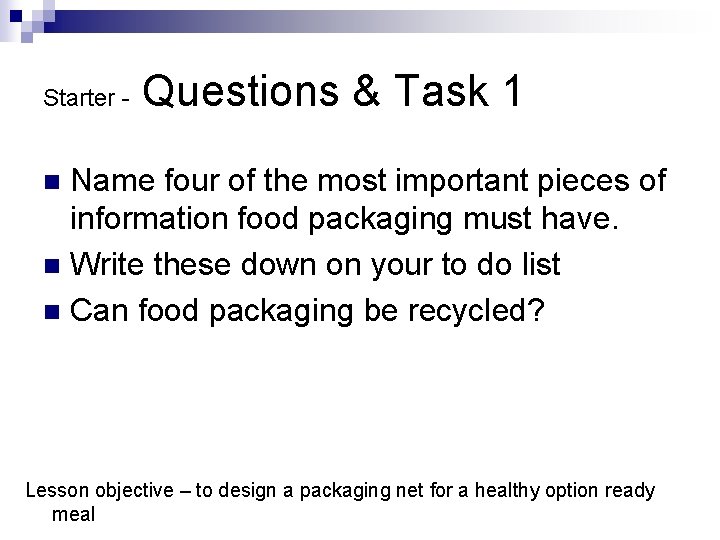 Starter - Questions & Task 1

- Name four of the most important pieces of information food packaging must have.
- Write these down on your to do list
- Can food packaging be recycled?

Lesson objective – to design a packaging net for a healthy option ready meal